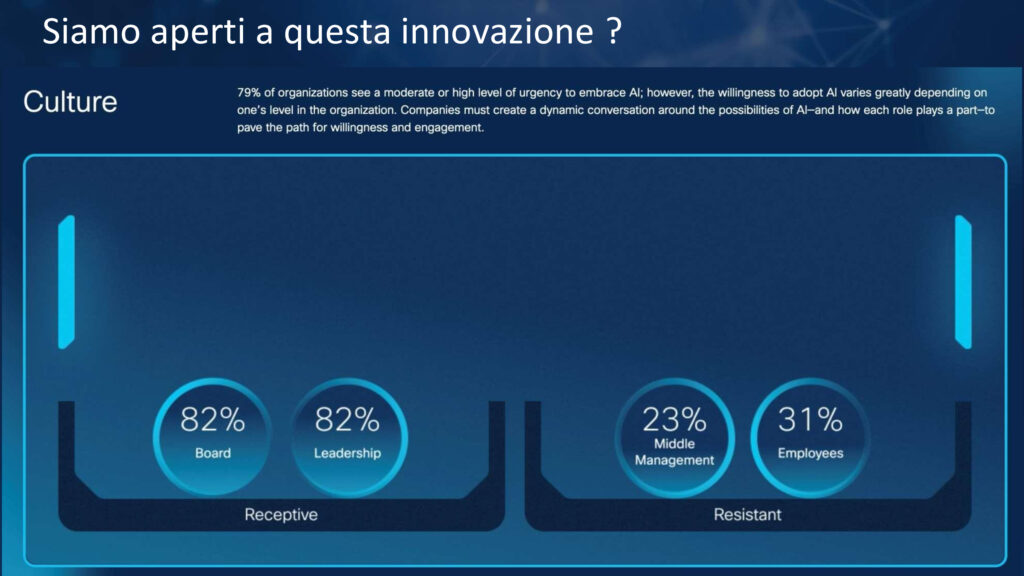 Siamo aperti a questa innovazione ?

Culture

79% of organizations see a moderate or high level of urgency to embrace AI; however, the willingness to adopt AI varies greatly depending on one's level in the organization. Companies must create a dynamic conversation around the possibilities of AI–and how each role plays a part–to pave the path for willingness and engagement.

82%
Board

82%
Leadership

Receptive

23%
Middle Management

31%
Employees

Resistant